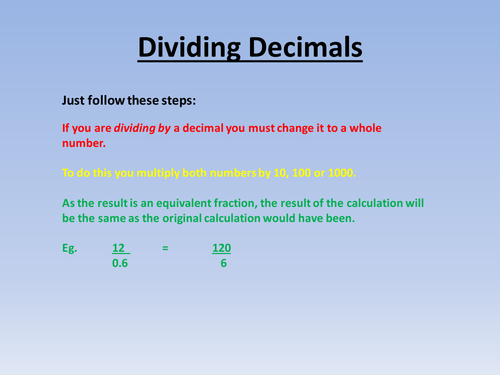 Dividing Decimals

Just follow these steps:

If you are dividing by a decimal you must change it to a whole number.

To do this you multiply both numbers by 10, 100 or 1000.

As the result is an equivalent fraction, the result of the calculation will be the same as the original calculation would have been.

Eg. $\frac{12}{0.6} = \frac{120}{6}$